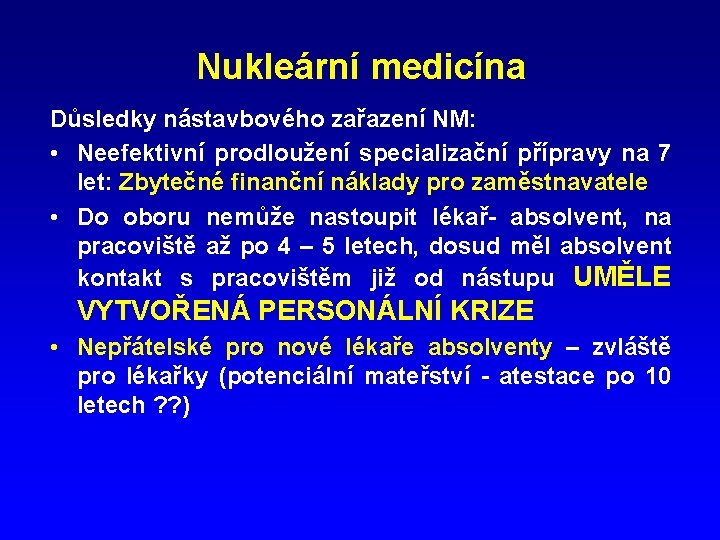 Nukleární medicína

Důsledky nástavbového zařazení NM:

• Neefektivní prodloužení specializační přípravy na 7 let: Zbytečné finanční náklady pro zaměstnavatele

• Do oboru nemůže nastoupit lékař- absolvent, na pracoviště až po 4 – 5 letech, dosud měl absolvent kontakt s pracovištěm již od nástupu UMĚLE VYTVOŘENÁ PERSONÁLNÍ KRIZE

• Nepřátelské pro nové lékaře absolventy – zvláště pro lékařky (potenciální mateřství - atestace po 10 letech ??)